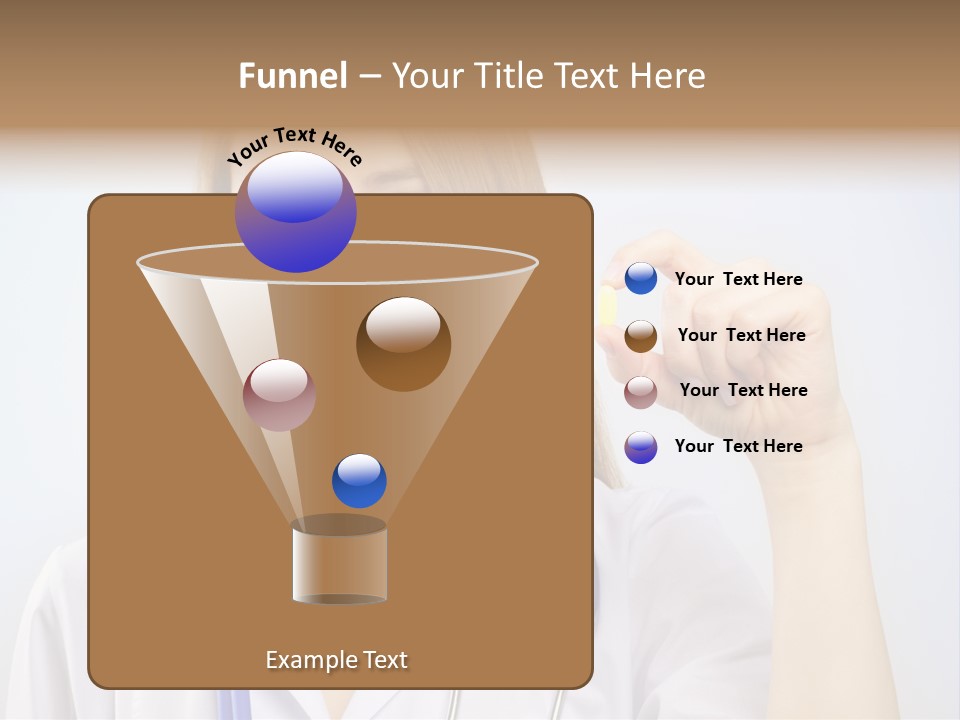 Funnel – Your Title Text Here

Your Text Here

Your Text Here

Your Text Here

Your Text Here

Your Text Here

Example Text